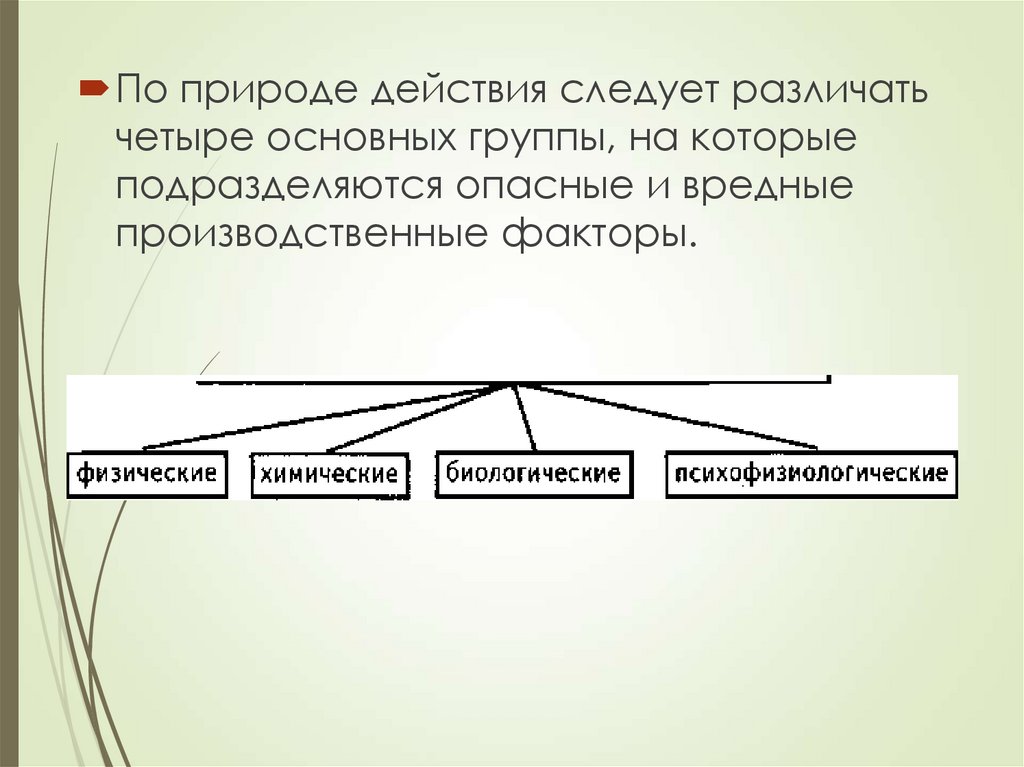 По природе действия следует различать четыре основных группы, на которые подразделяются опасные и вредные производственные факторы.

физические

химические

биологические

психофизиологические